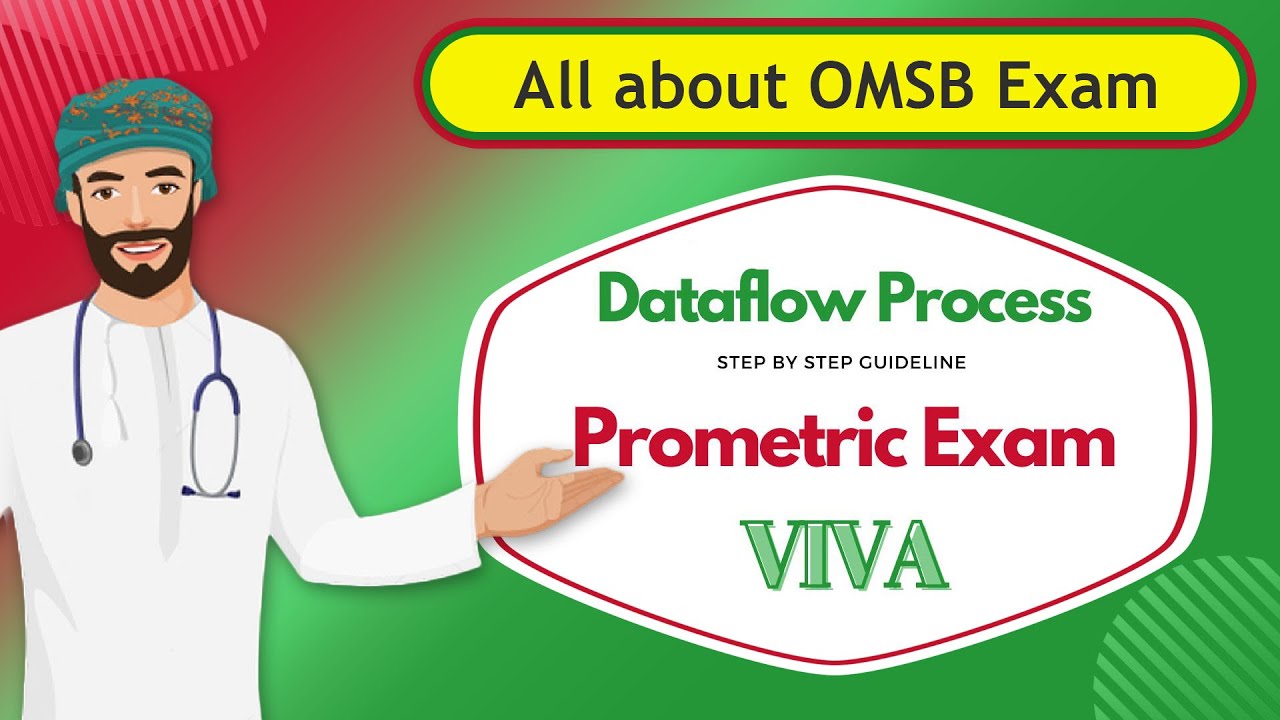 All about OMSB Exam

Dataflow Process

STEP BY STEP GUIDELINE

Prometric Exam

VIVA